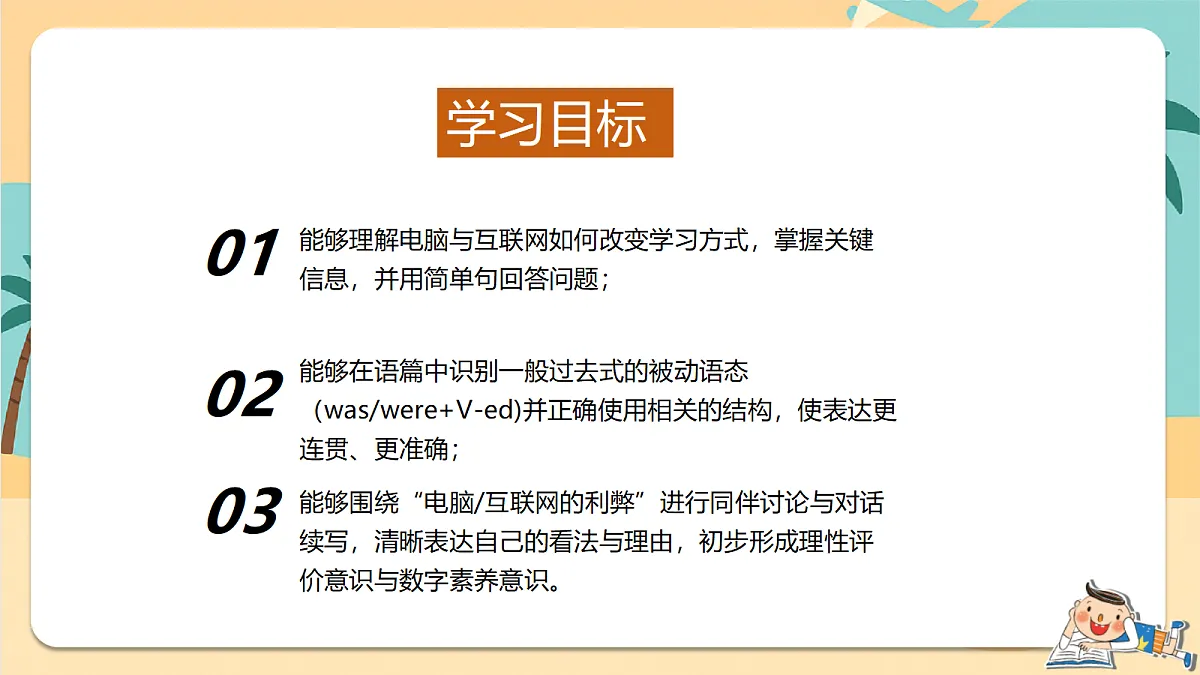 学习目标

01 能够理解电脑与互联网如何改变学习方式，掌握关键信息，并用简单句回答问题；

02 能够在语篇中识别一般过去式的被动语态（was/were+V-ed)并正确使用相关的结构，使表达更连贯、更准确；

03 能够围绕“电脑/互联网的利弊”进行同伴讨论与对话续写，清晰表达自己的看法与理由，初步形成理性评价意识与数字素养意识。